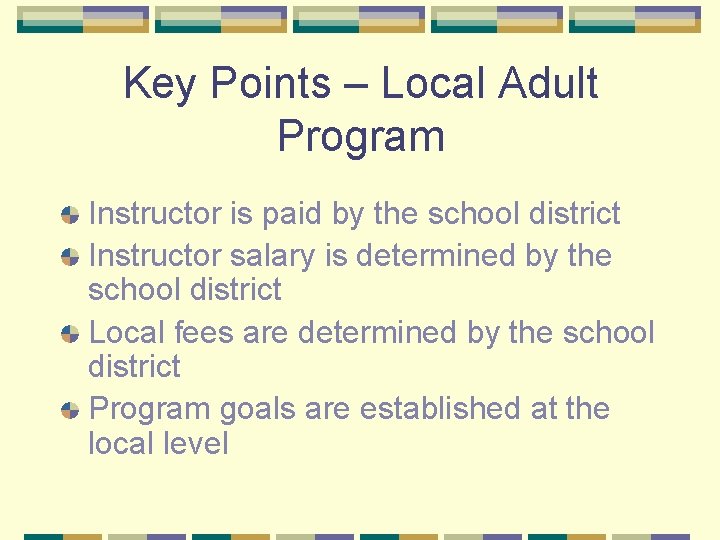 Key Points – Local Adult Program

Instructor is paid by the school district

Instructor salary is determined by the school district

Local fees are determined by the school district

Program goals are established at the local level